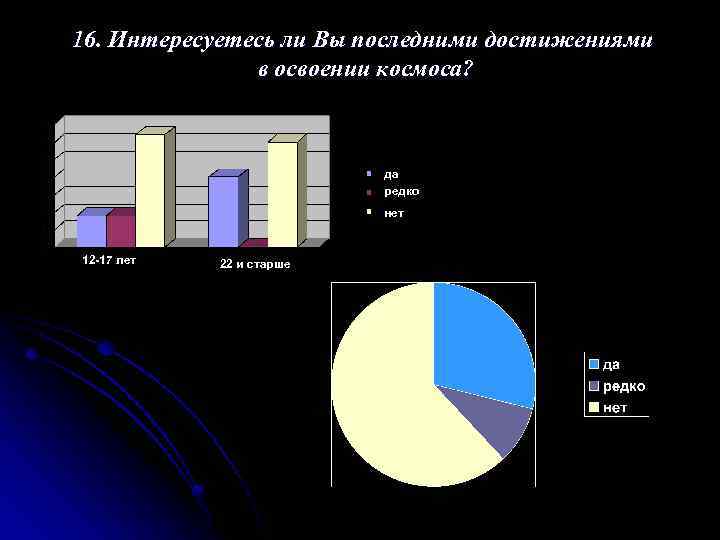 16. Интересуетесь ли Вы последними достижениями в освоении космоса?

да
редко
нет

12-17 лет
22 и старше

да
редко
нет